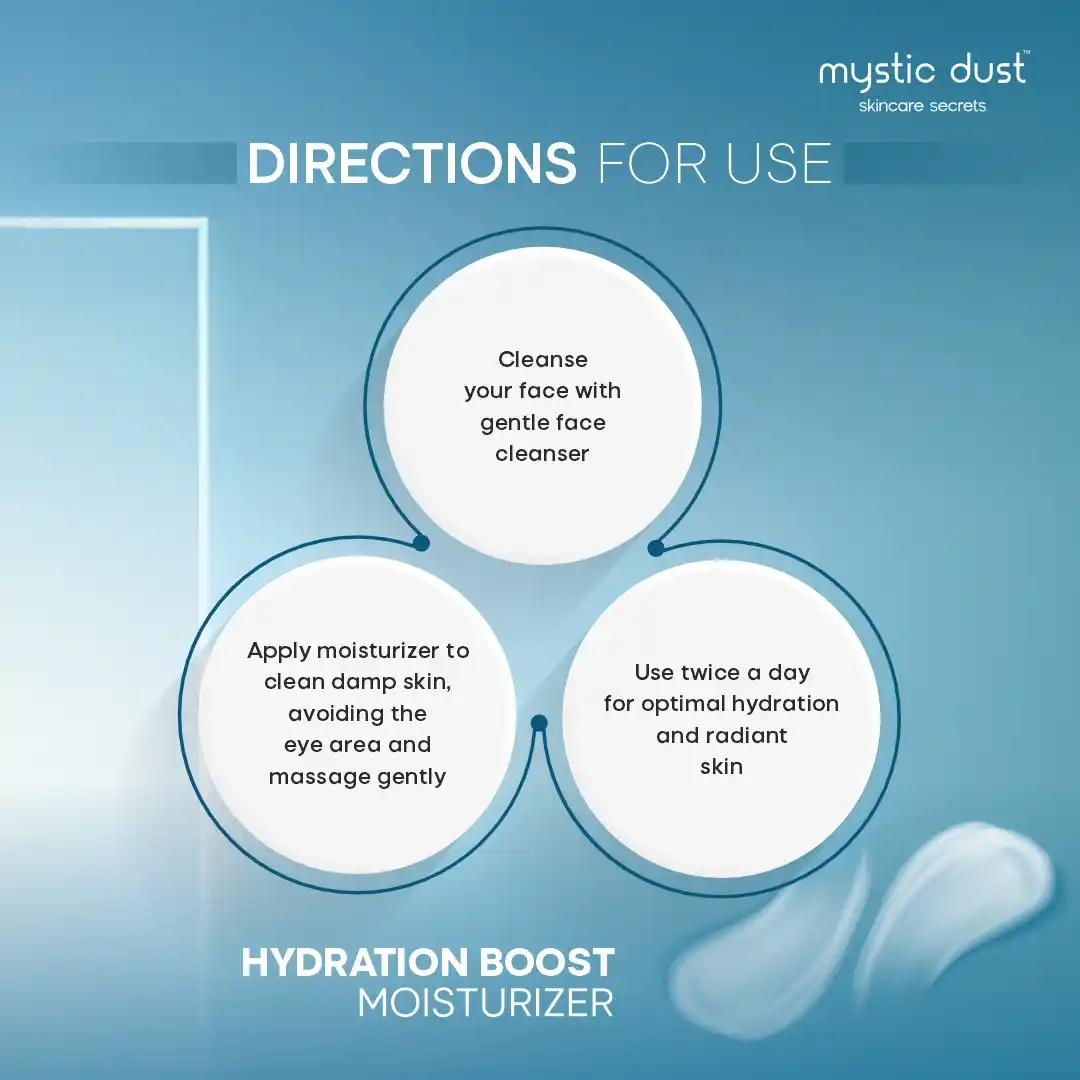 mystic dust™
skincare secrets

DIRECTIONS FOR USE

Cleanse your face with gentle face cleanser

Apply moisturizer to clean damp skin, avoiding the eye area and massage gently

Use twice a day for optimal hydration and radiant skin

HYDRATION BOOST
MOISTURIZER